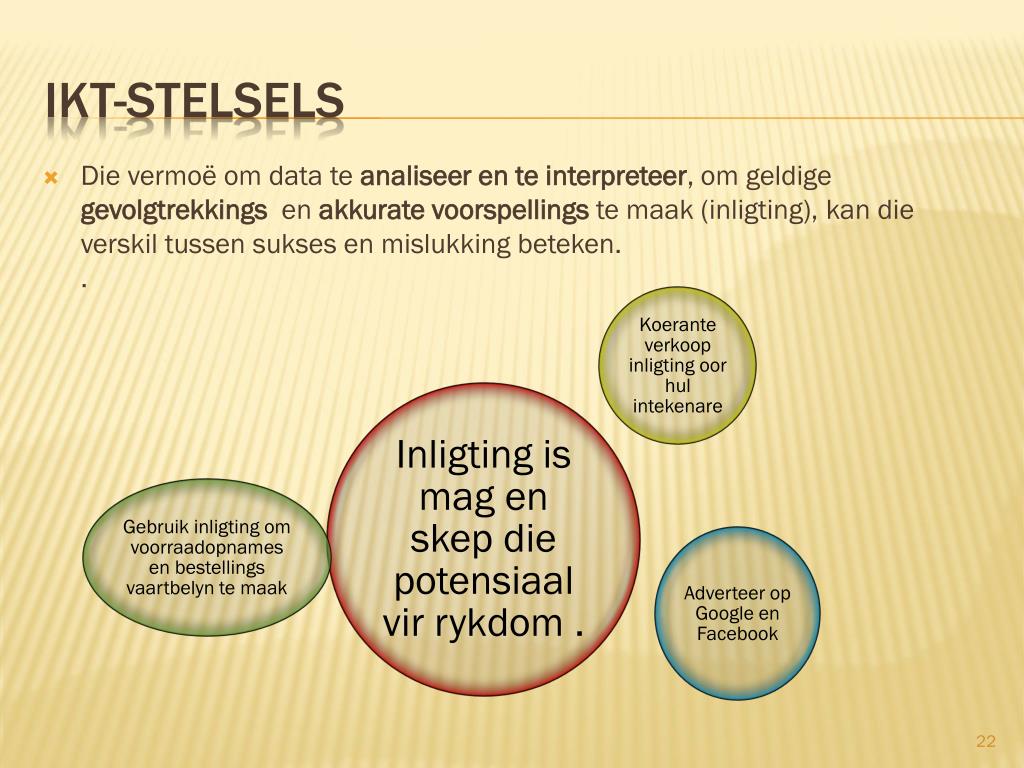 IKT-STELSELS

Die vermoë om data te analiseer en te interpreteer, om geldige gevolgtrekkings en akkurate voorspellings te maak (inligting), kan die verskil tussen sukses en mislukking beteken.
.

Koerante verkoop inligting oor hul intekenare

Inligting is mag en skep die potensiaal vir rykdom .

Gebruik inligting om voorraadopnames en bestellings vaartbelyn te maak

Adverteer op Google en Facebook

22